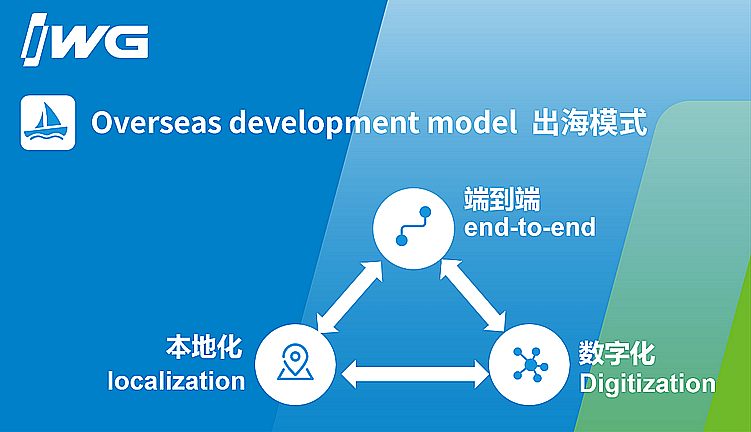 IWG

Overseas development model 出海模式

端到端
end-to-end

本地化
localization

数字化
Digitization